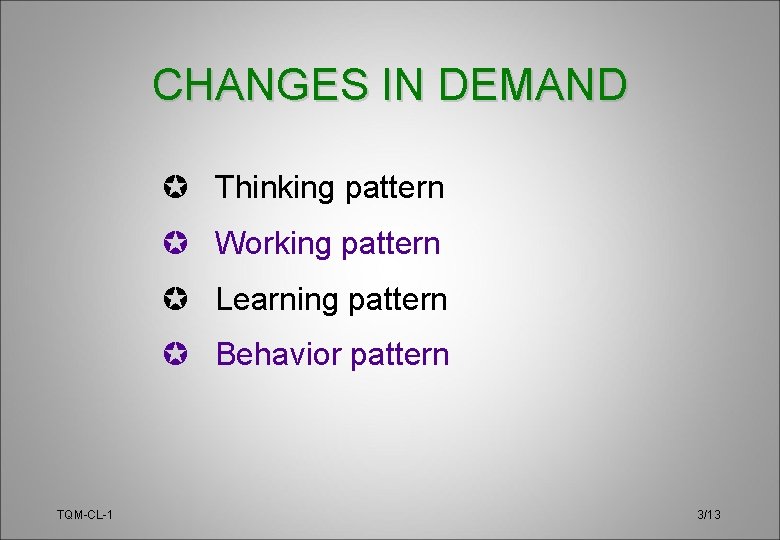 CHANGES IN DEMAND

✪ Thinking pattern
✪ Working pattern
✪ Learning pattern
✪ Behavior pattern

TQM-CL-1

3/13